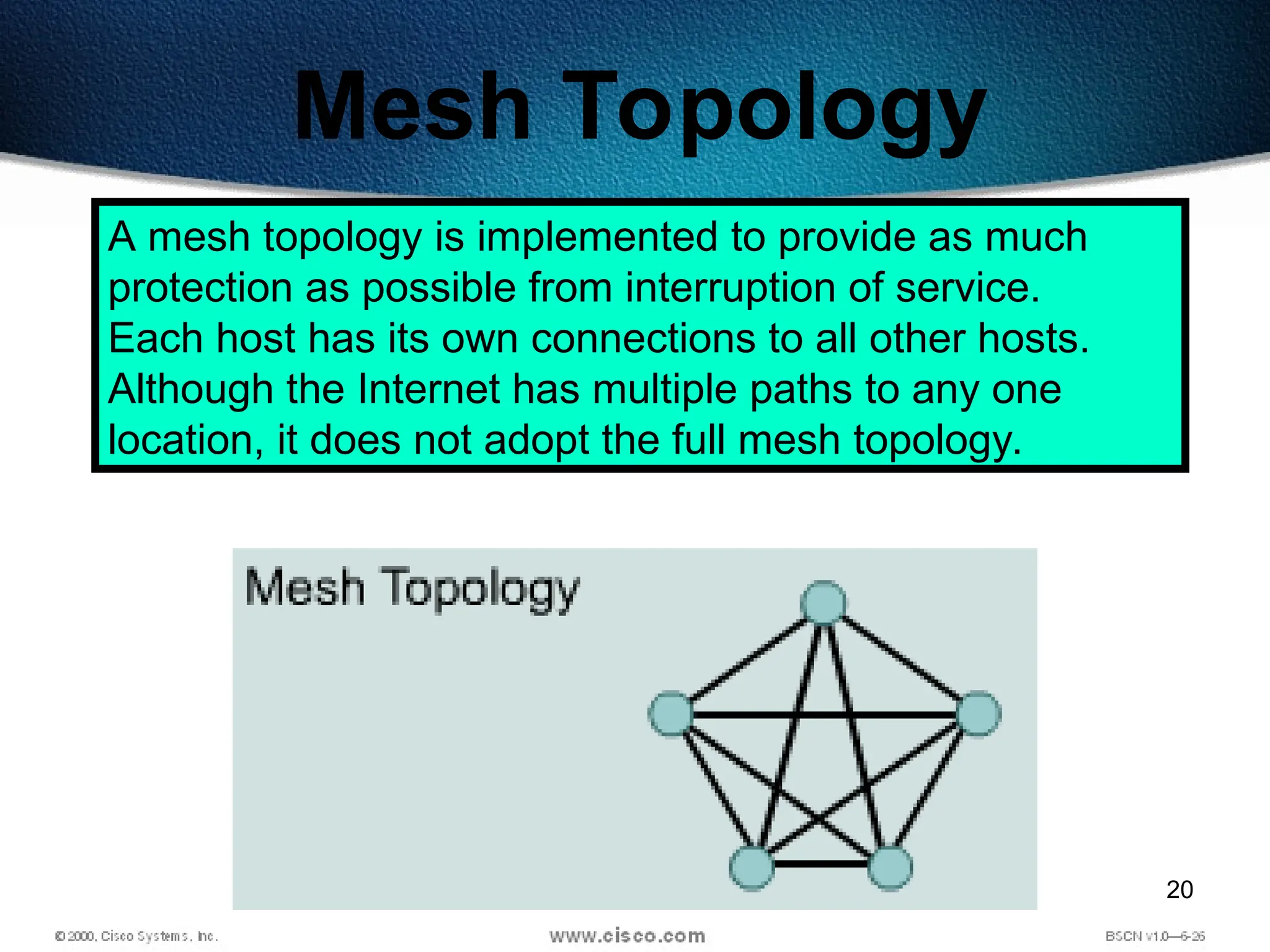 Mesh Topology

A mesh topology is implemented to provide as much protection as possible from interruption of service. Each host has its own connections to all other hosts. Although the Internet has multiple paths to any one location, it does not adopt the full mesh topology.

Mesh Topology

20

© 2000, Cisco Systems, Inc.

www.cisco.com

BSCN v1.0—6-26